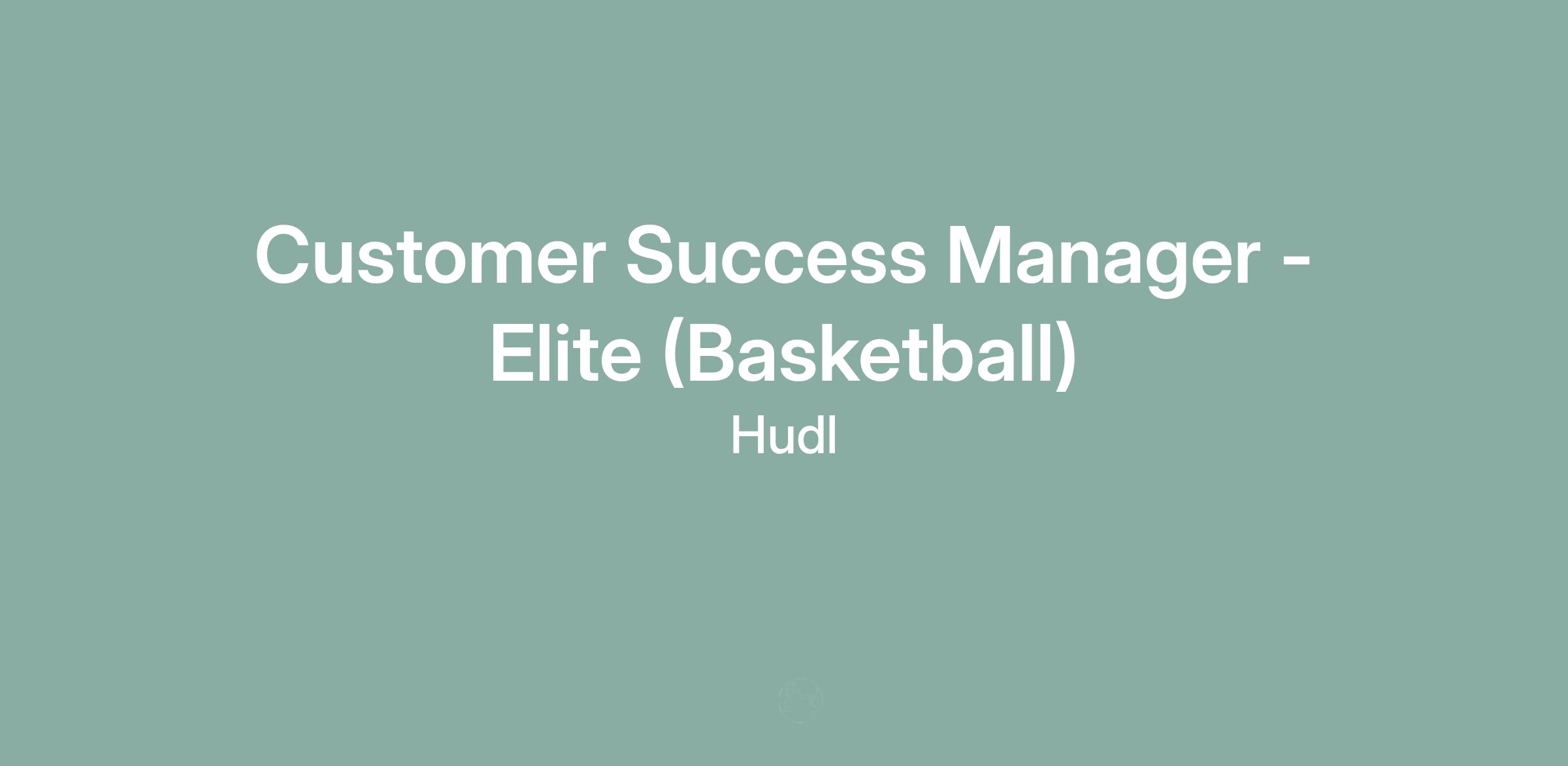 Customer Success Manager - Elite (Basketball)

Hudl